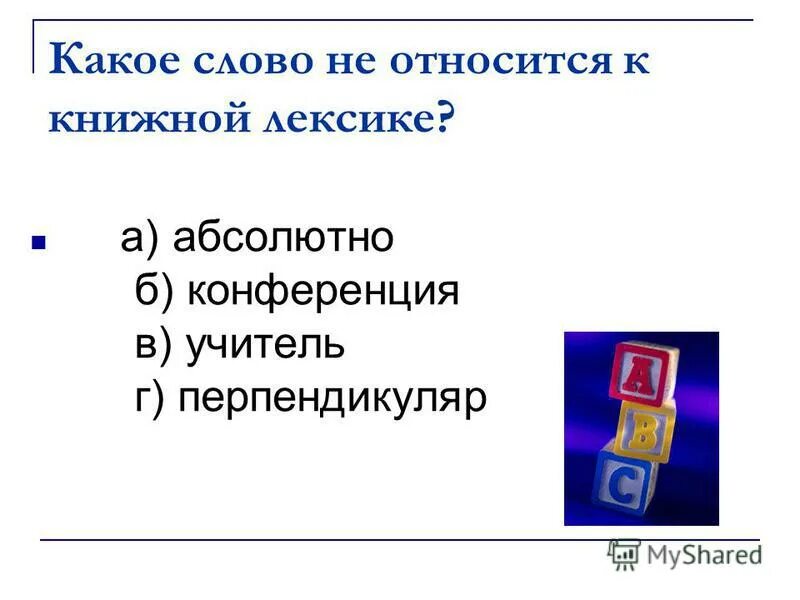 Какое слово не относится к книжной лексике?

а) абсолютно
б) конференция
в) учитель
г) перпендикуляр

A
B
C

MyShared